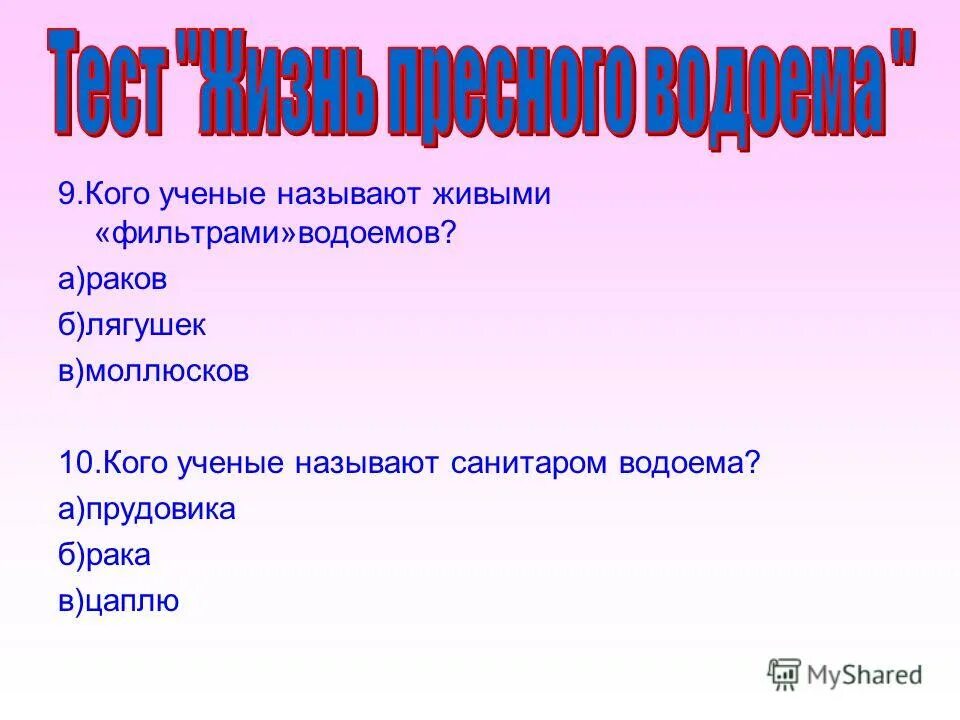 Тест "Жизнь пресного водоема "

9.Кого ученые называют живыми «фильтрами»водоемов?

а)раков

б)лягушек

в)моллюсков

10.Кого ученые называют санитаром водоема?

а)прудовика

б)рака

в)цаплю

MyShared